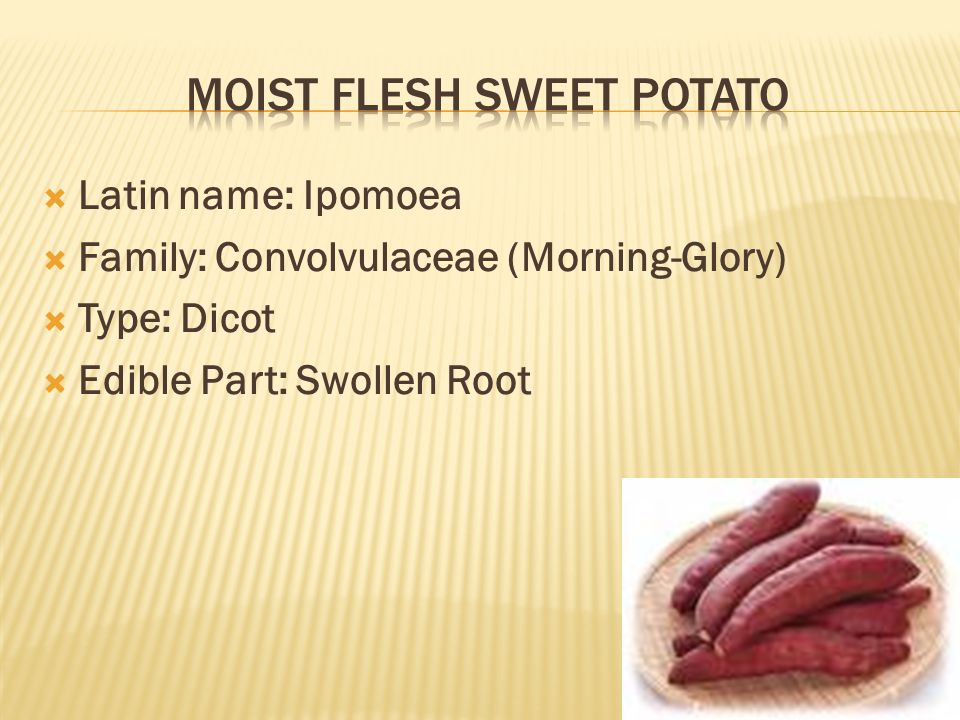 MOIST FLESH SWEET POTATO

Latin name: Ipomoea
Family: Convolvulaceae (Morning-Glory)
Type: Dicot
Edible Part: Swollen Root